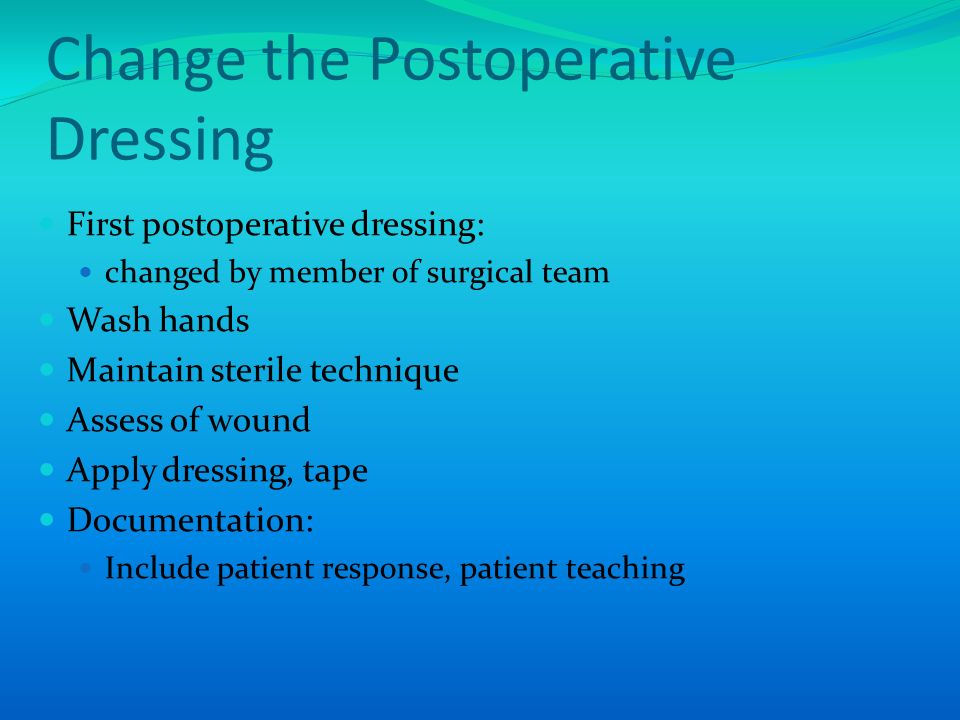 Change the Postoperative Dressing

- First postoperative dressing:
  - changed by member of surgical team
- Wash hands
- Maintain sterile technique
- Assess of wound
- Apply dressing, tape
- Documentation:
  - Include patient response, patient teaching